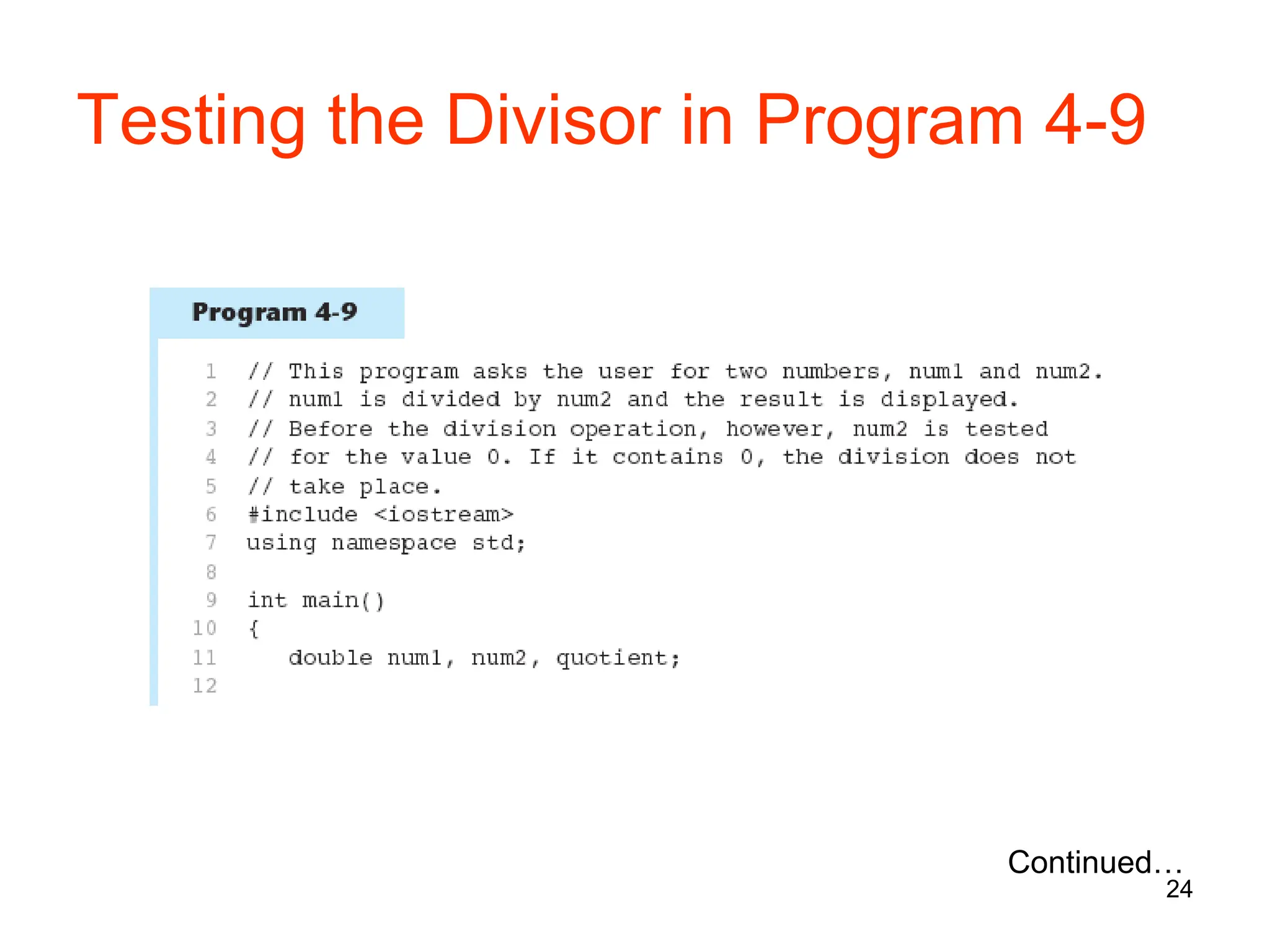 Testing the Divisor in Program 4-9

Program 4-9

1 // This program asks the user for two numbers, num1 and num2.
2 // num1 is divided by num2 and the result is displayed.
3 // Before the division operation, however, num2 is tested
4 // for the value 0. If it contains 0, the division does not
5 // take place.
6 #include <iostream>
7 using namespace std;
8
9 int main()
10 {
11    double num1, num2, quotient;
12

Continued…
24